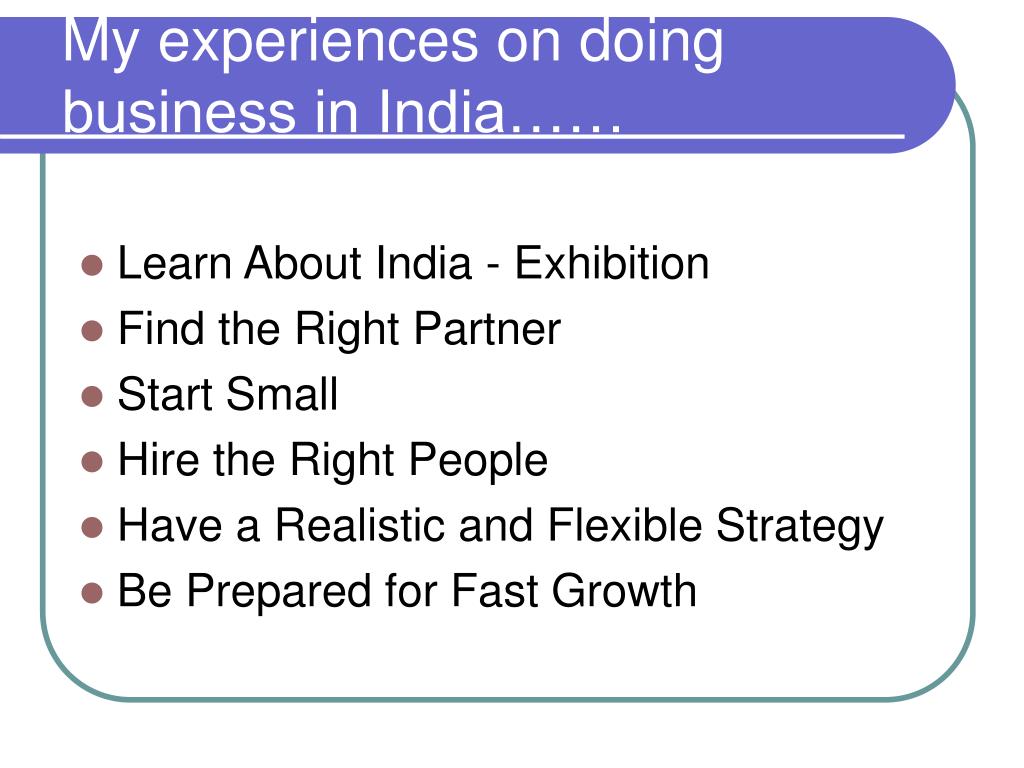 My experiences on doing business in India……

- Learn About India - Exhibition
- Find the Right Partner
- Start Small
- Hire the Right People
- Have a Realistic and Flexible Strategy
- Be Prepared for Fast Growth